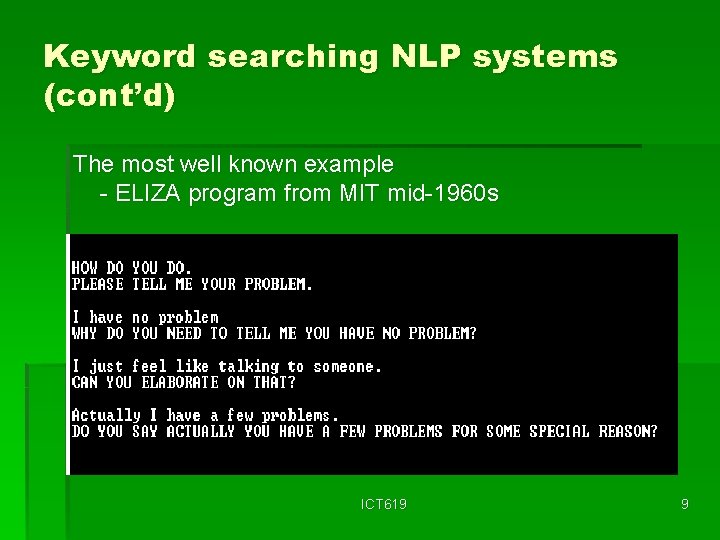 Keyword searching NLP systems (cont'd)

The most well known example
- ELIZA program from MIT mid-1960s

HOW DO YOU DO.
PLEASE TELL ME YOUR PROBLEM.

I have no problem
WHY DO YOU NEED TO TELL ME YOU HAVE NO PROBLEM?

I just feel like talking to someone.
CAN YOU ELABORATE ON THAT?

Actually I have a few problems.
DO YOU SAY ACTUALLY YOU HAVE A FEW PROBLEMS FOR SOME SPECIAL REASON?

ICT619

9